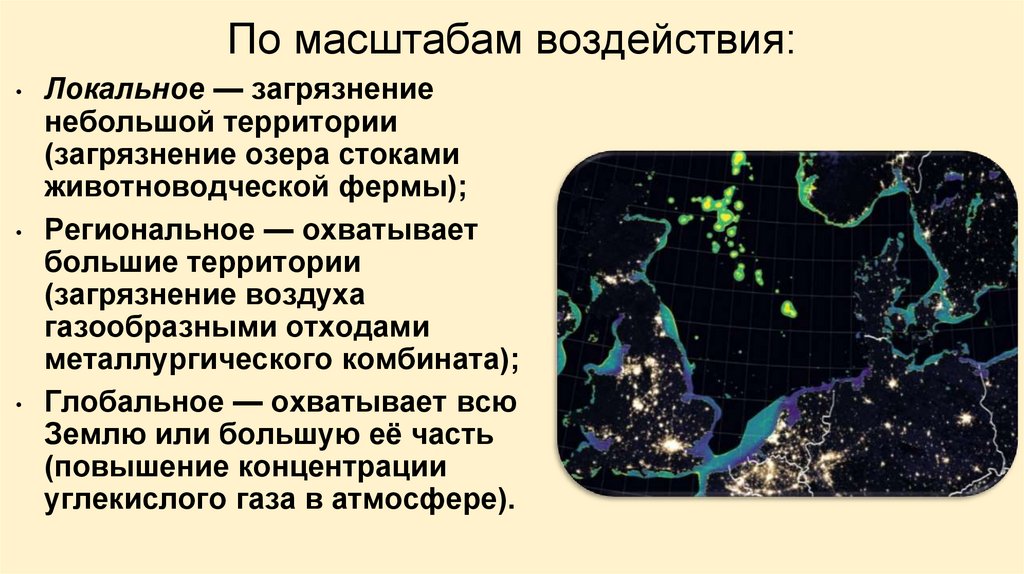 По масштабам воздействия:

• Локальное — загрязнение небольшой территории (загрязнение озера стоками животноводческой фермы);

• Региональное — охватывает большие территории (загрязнение воздуха газообразными отходами металлургического комбината);

• Глобальное — охватывает всю Землю или большую её часть (повышение концентрации углекислого газа в атмосфере).